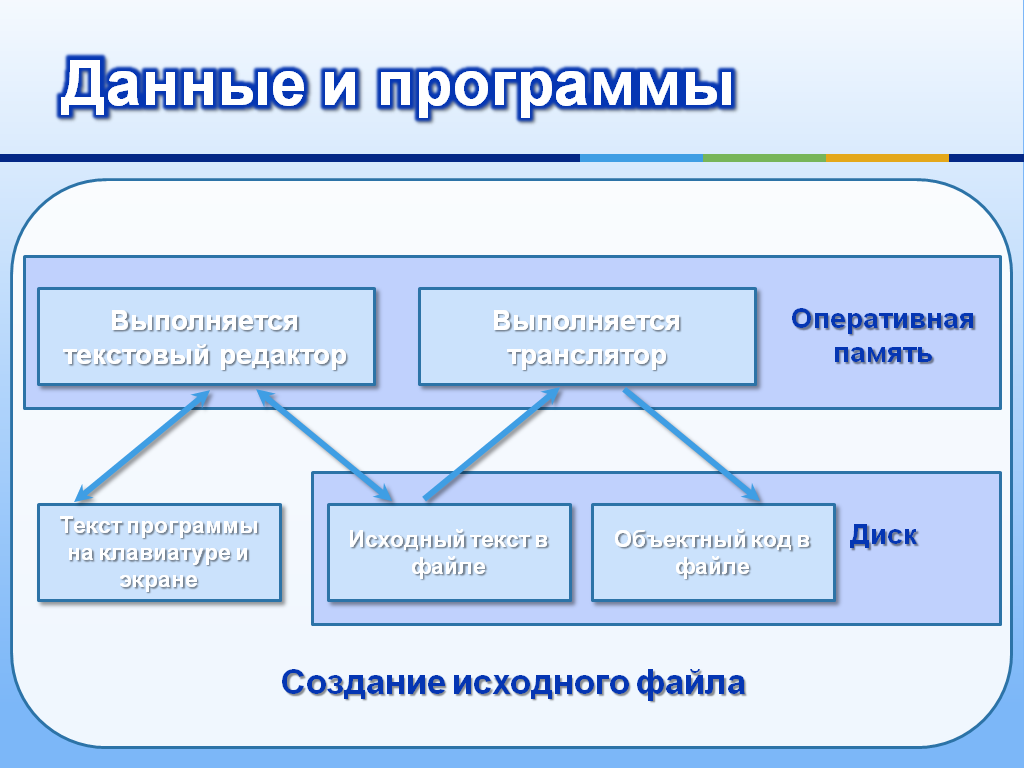 Данные и программы

Выполняется текстовый редактор

Выполняется транслятор

Оперативная память

Текст программы на клавиатуре и экране

Исходный текст в файле

Объектный код в файле

Диск

Создание исходного файла